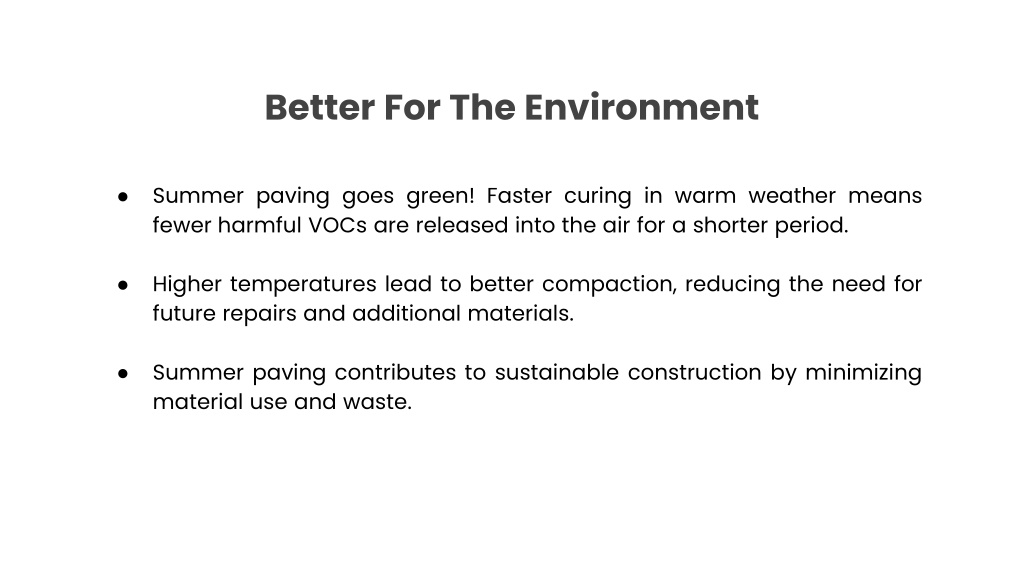 Better For The Environment

● Summer paving goes green! Faster curing in warm weather means fewer harmful VOCs are released into the air for a shorter period.

● Higher temperatures lead to better compaction, reducing the need for future repairs and additional materials.

● Summer paving contributes to sustainable construction by minimizing material use and waste.